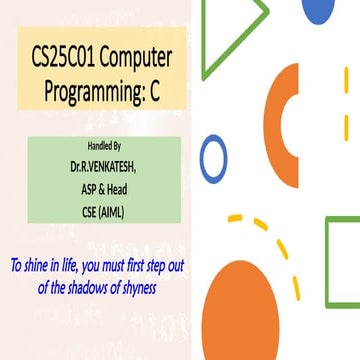 CS25C01 Computer Programming: C

Handled By
Dr.R.VENKATESH,
ASP & Head
CSE (AIML)

To shine in life, you must first step out of the shadows of shyness